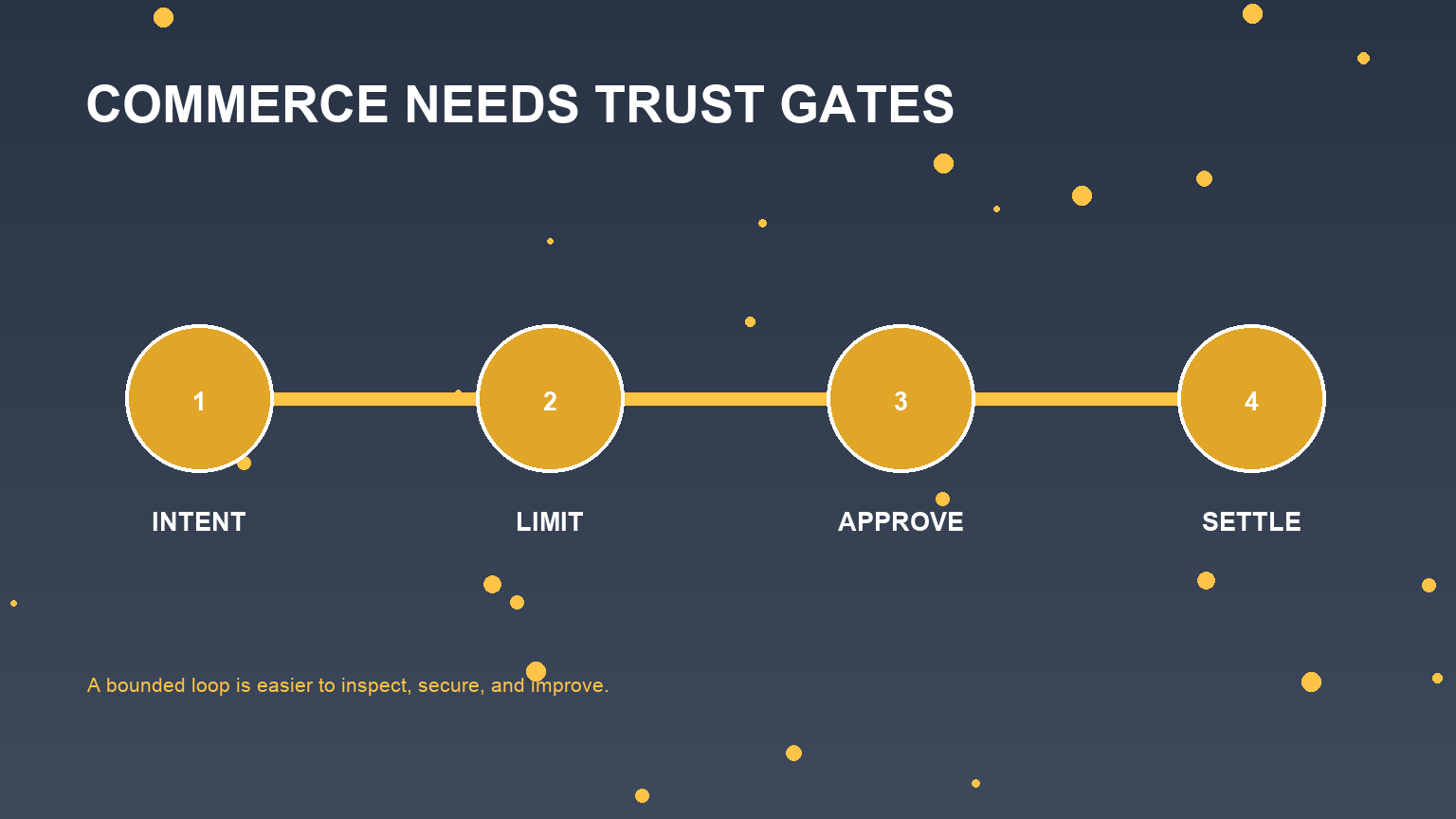 COMMERCE NEEDS TRUST GATES

1
INTENT

2
LIMIT

3
APPROVE

4
SETTLE

A bounded loop is easier to inspect, secure, and improve.